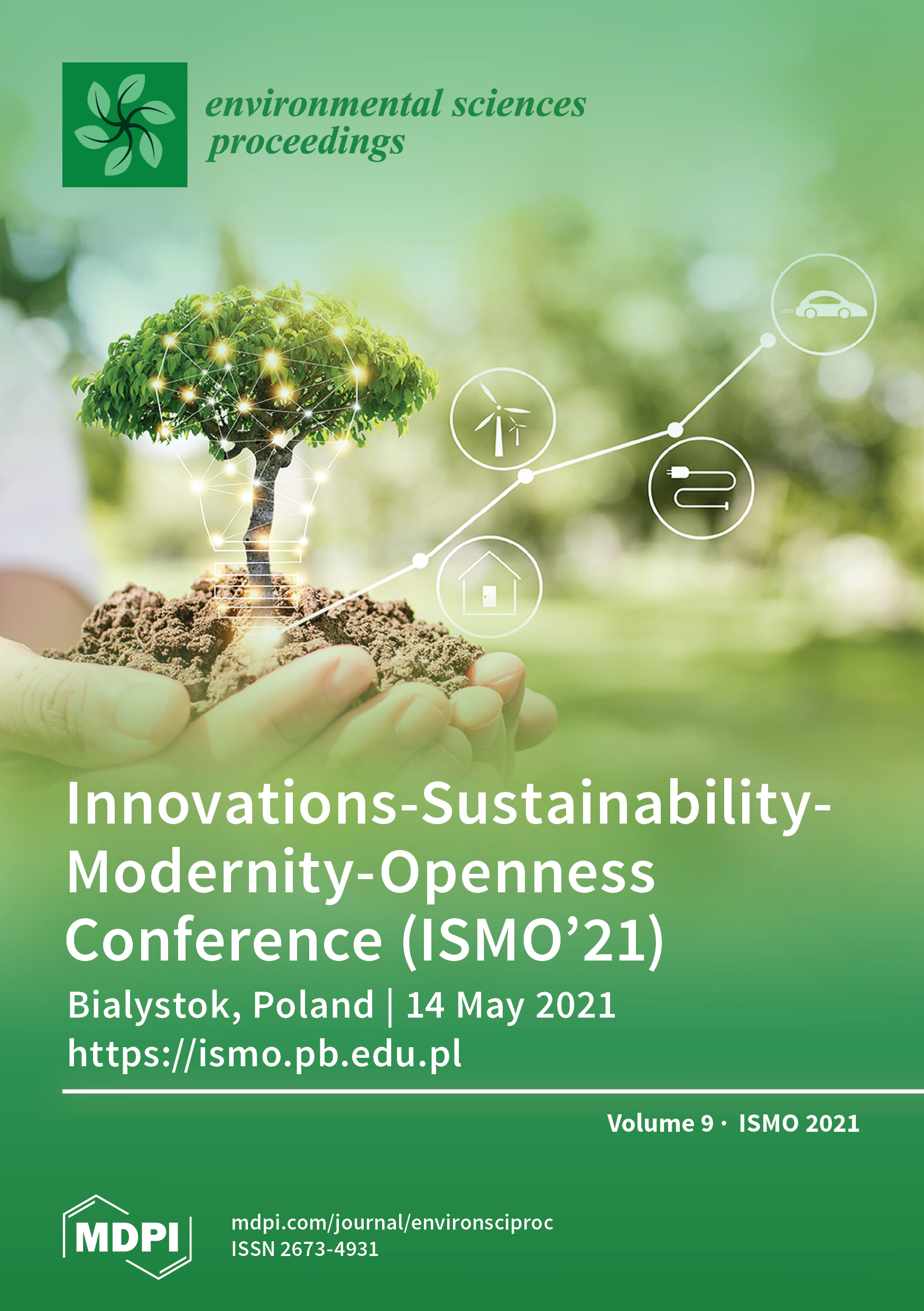 environmental sciences proceedings

Innovations-Sustainability-Modernity-Openness Conference (ISMO’21)

Bialystok, Poland | 14 May 2021
https://ismo.pb.edu.pl

Volume 9 · ISMO 2021

MDPI

mdpi.com/journal/environsciproc
ISSN 2673-4931